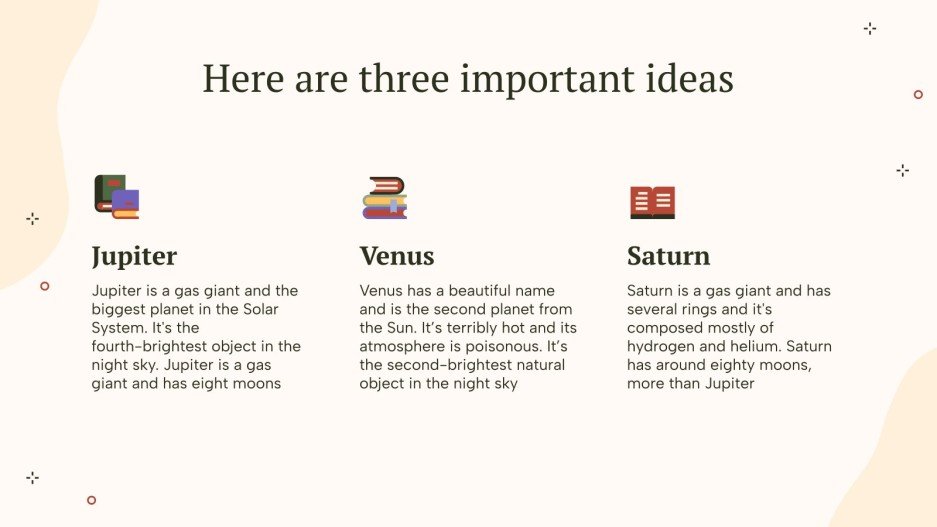 Here are three important ideas

Jupiter

Jupiter is a gas giant and the biggest planet in the Solar System. It's the fourth-brightest object in the night sky. Jupiter is a gas giant and has eight moons

Venus

Venus has a beautiful name and is the second planet from the Sun. It's terribly hot and its atmosphere is poisonous. It's the second-brightest natural object in the night sky

Saturn

Saturn is a gas giant and has several rings and it's composed mostly of hydrogen and helium. Saturn has around eighty moons, more than Jupiter